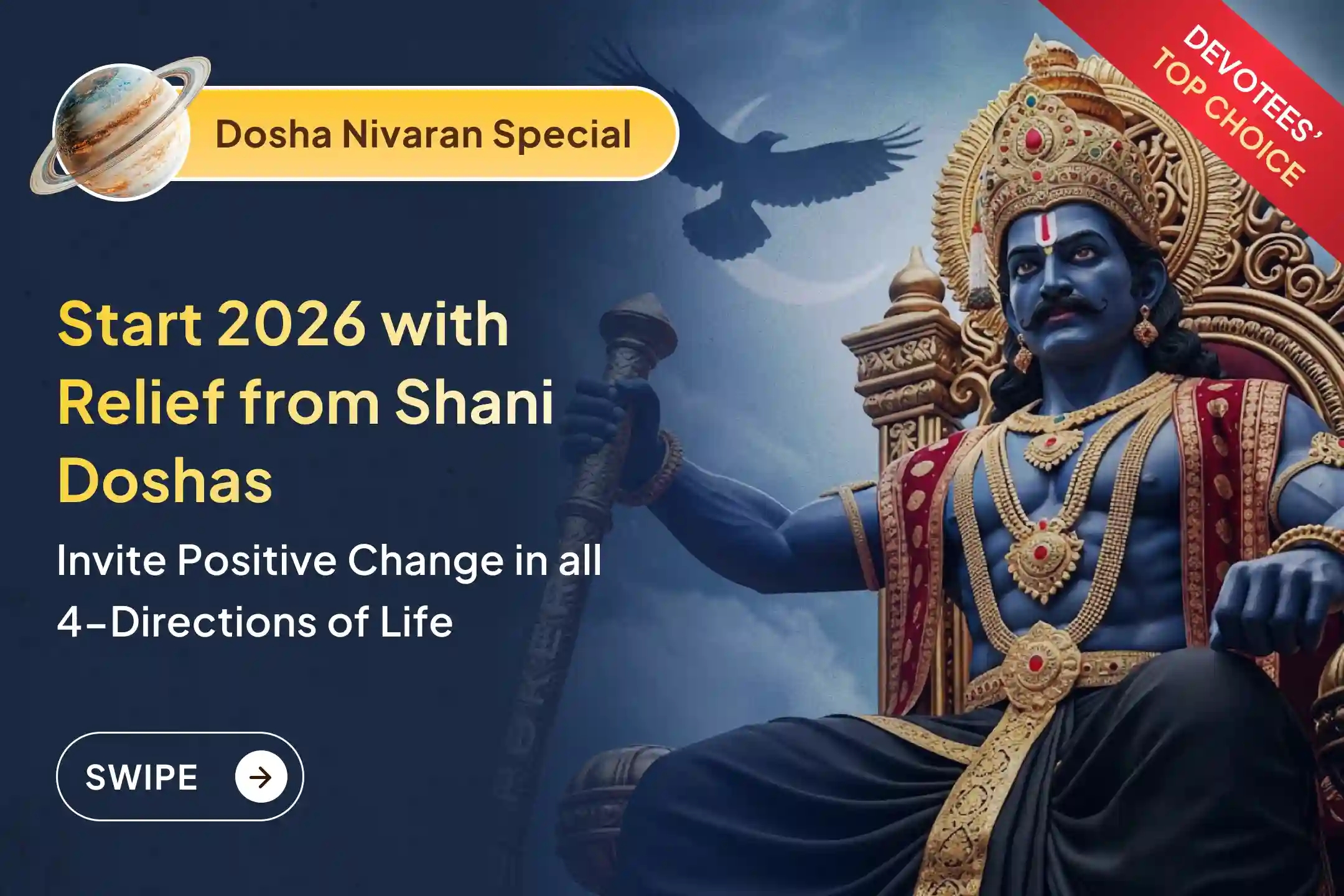 Dosha Nivaran Special

DEVOTEES' TOP CHOICE

Start 2026 with Relief from Shani Doshas

Invite Positive Change in all 4-Directions of Life

SWIPE